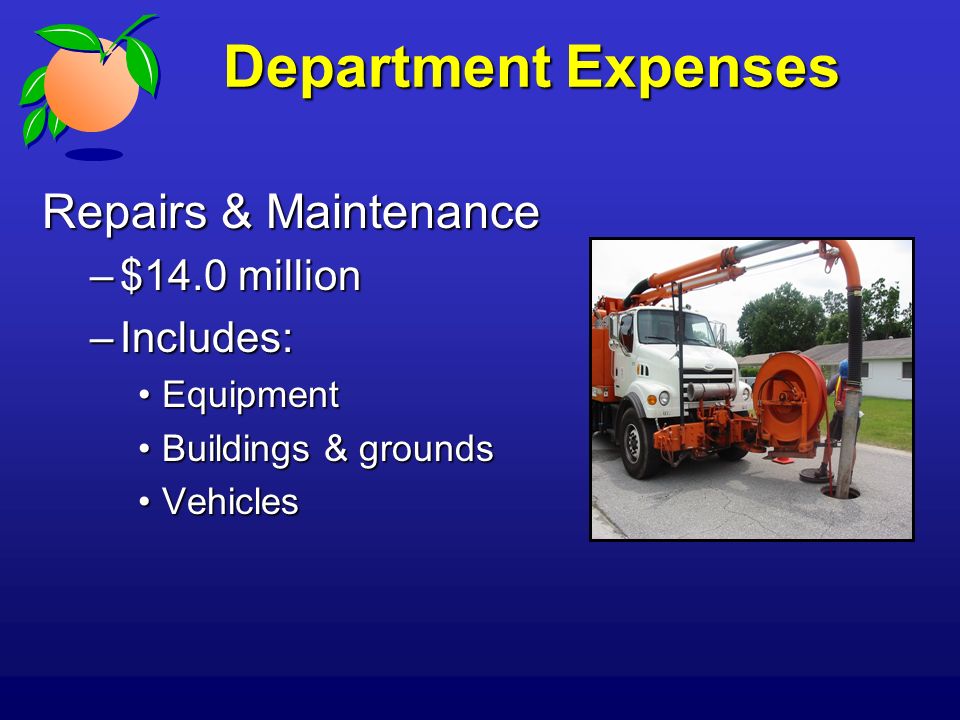 Department Expenses

Repairs & Maintenance

– \$14.0 million

– Includes:

• Equipment

• Buildings & grounds

• Vehicles